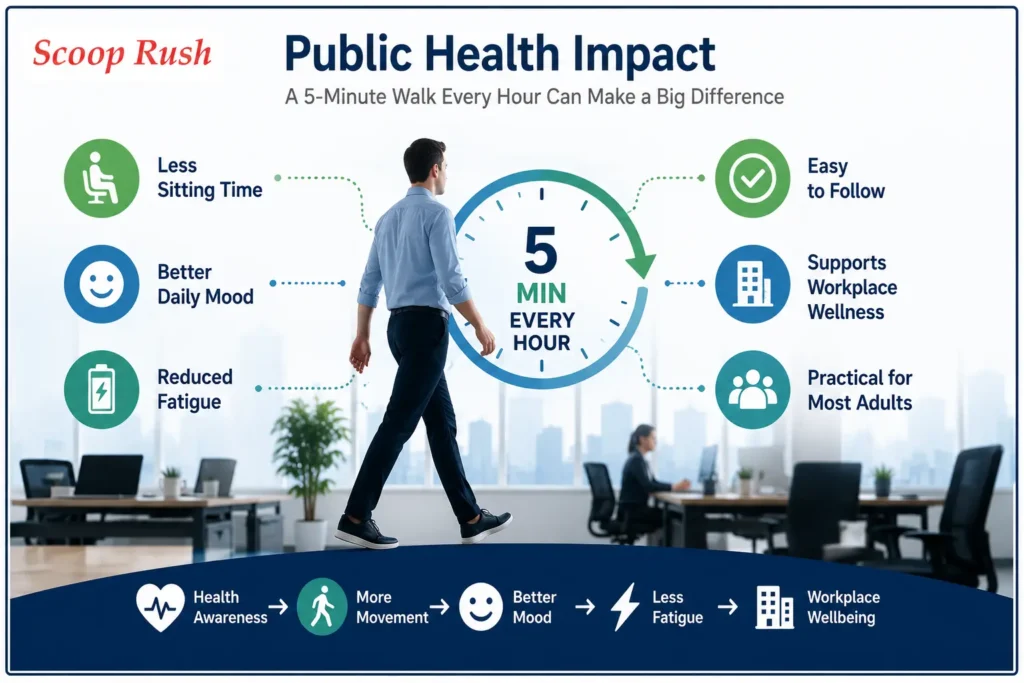 Scoop Rush

Public Health Impact

A 5-Minute Walk Every Hour Can Make a Big Difference

Less Sitting Time

Better Daily Mood

Reduced Fatigue

5 MIN EVERY HOUR

Easy to Follow

Supports Workplace Wellness

Practical for Most Adults

Health Awareness → More Movement → Better Mood → Less Fatigue → Workplace Wellbeing